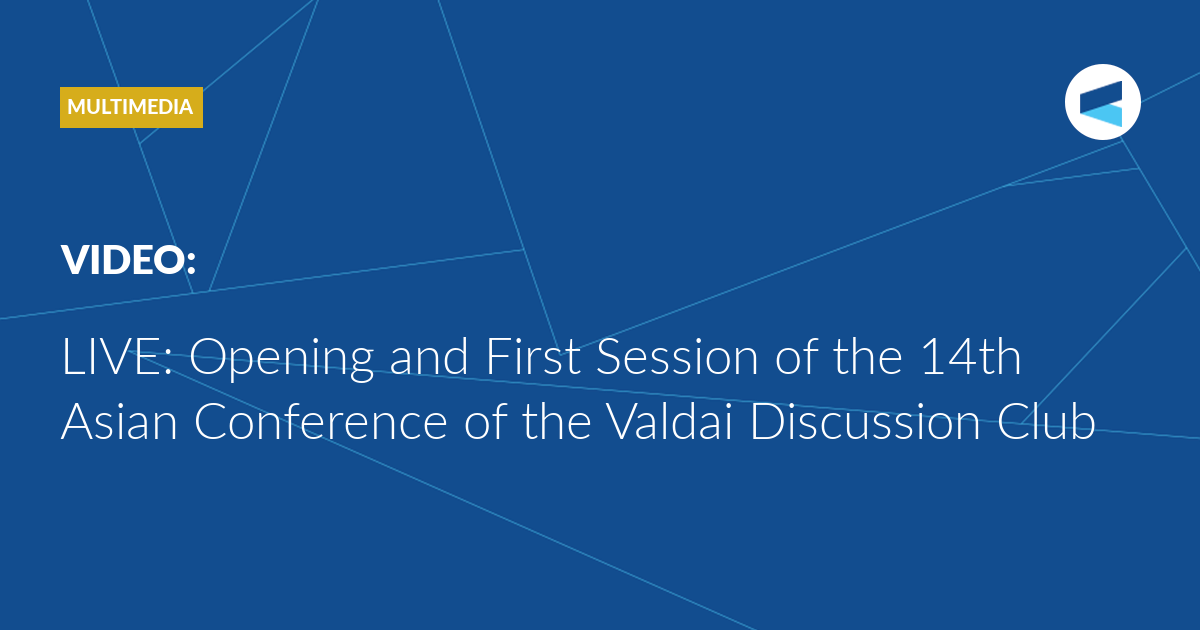 MULTIMEDIA

VIDEO:

LIVE: Opening and First Session of the 14th Asian Conference of the Valdai Discussion Club